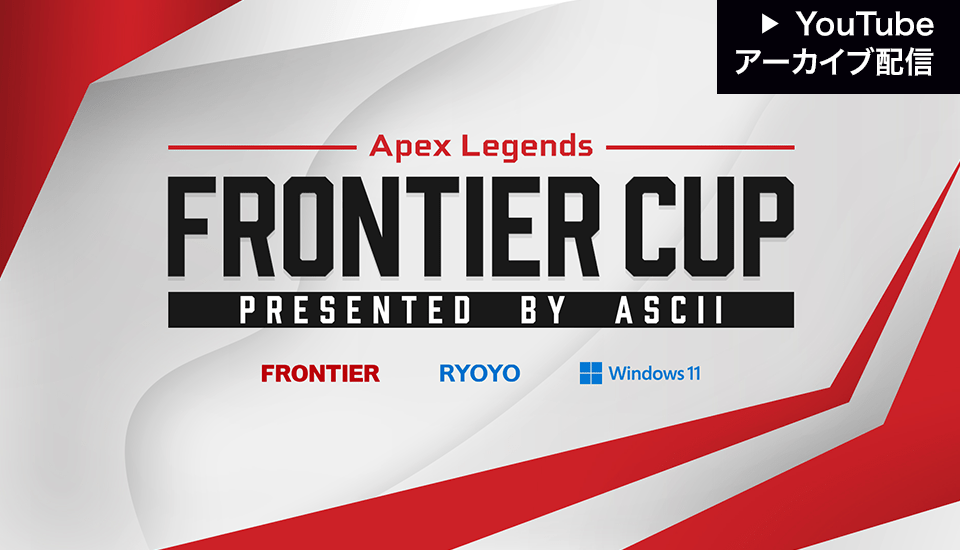 ▶ YouTube
アーカイブ配信

Apex Legends
FRONTIER CUP
PRESENTED BY ASCII

FRONTIER
RYOYO
Windows 11